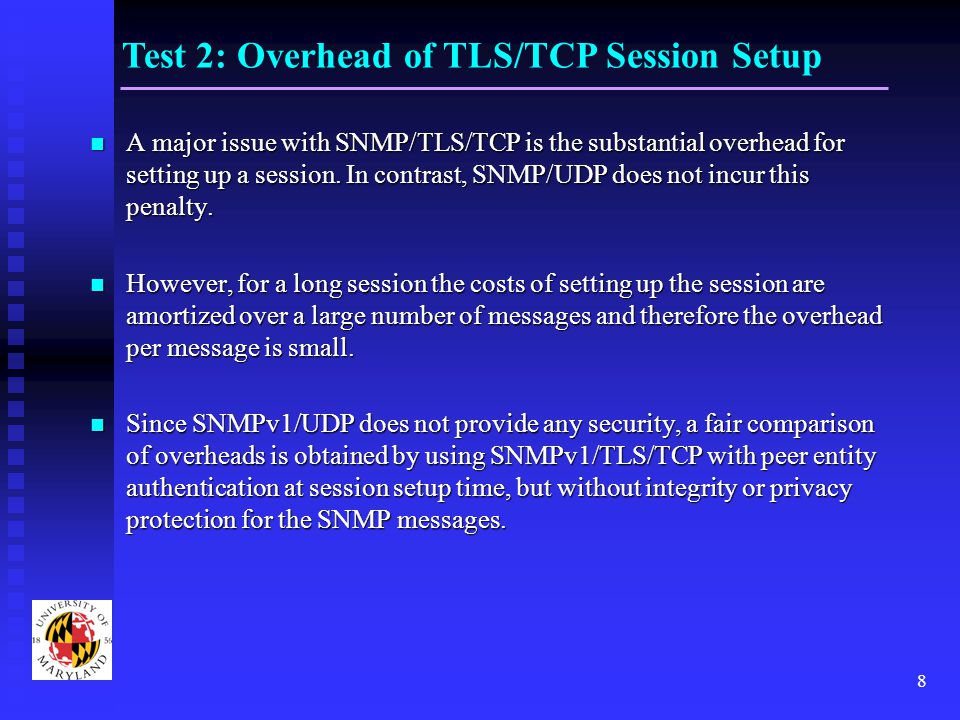 Test 2: Overhead of TLS/TCP Session Setup

A major issue with SNMP/TLS/TCP is the substantial overhead for setting up a session. In contrast, SNMP/UDP does not incur this penalty.

However, for a long session the costs of setting up the session are amortized over a large number of messages and therefore the overhead per message is small.

Since SNMPv1/UDP does not provide any security, a fair comparison of overheads is obtained by using SNMPv1/TLS/TCP with peer entity authentication at session setup time, but without integrity or privacy protection for the SNMP messages.

UNIVERSITY OF MARYLAND 18 56

8